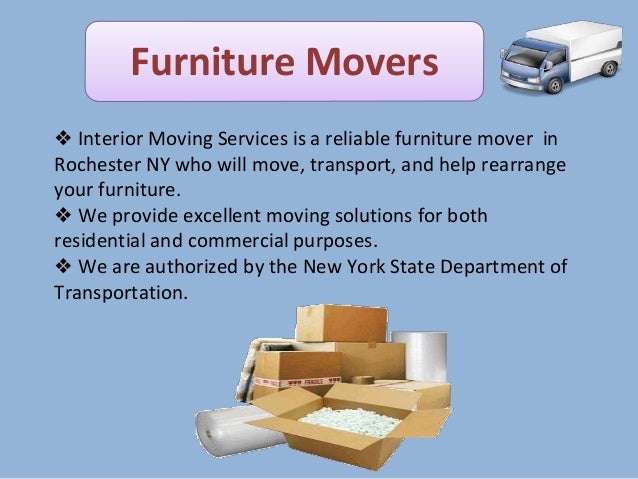 Furniture Movers

❖ Interior Moving Services is a reliable furniture mover in Rochester NY who will move, transport, and help rearrange your furniture.

❖ We provide excellent moving solutions for both residential and commercial purposes.

❖ We are authorized by the New York State Department of Transportation.

FRAGILE